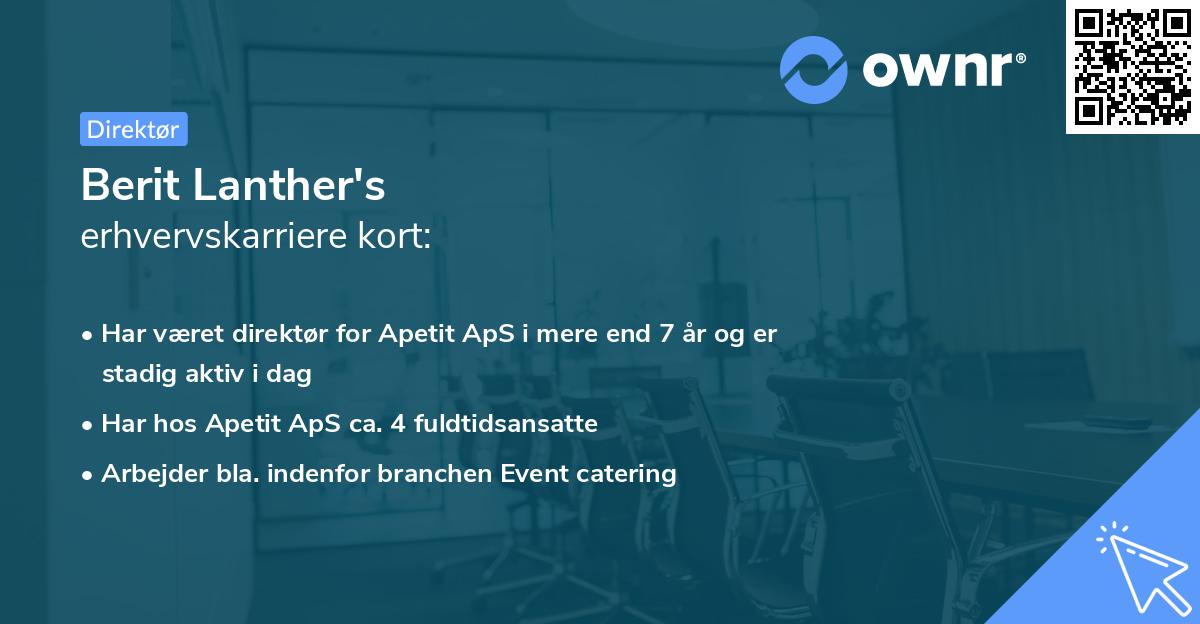 ownr®

Direktør

Berit Lanther's
erhvervskarriere kort:

• Har været direktør for Apetit ApS i mere end 7 år og er stadig aktiv i dag
• Har hos Apetit ApS ca. 4 fuldtidsansatte
• Arbejder bla. indenfor branchen Event catering